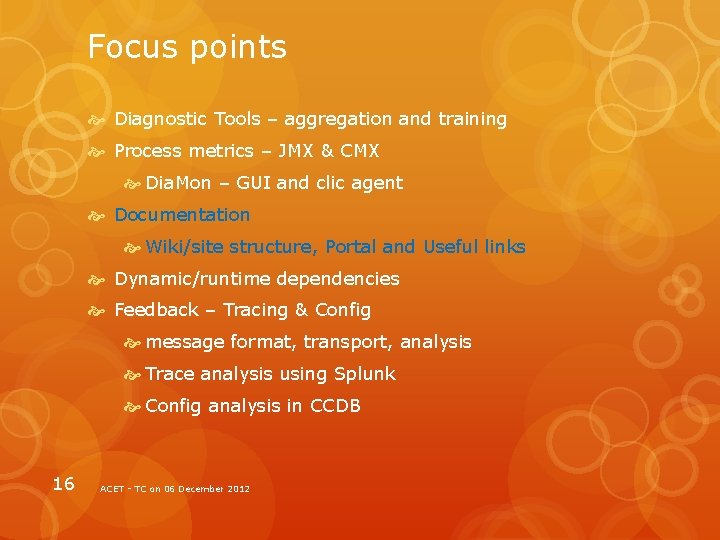 Focus points

Diagnostic Tools – aggregation and training

Process metrics – JMX & CMX

DiaMon – GUI and clic agent

Documentation

Wiki/site structure, Portal and Useful links

Dynamic/runtime dependencies

Feedback – Tracing & Config

message format, transport, analysis

Trace analysis using Splunk

Config analysis in CCDB

16

ACET - TC on 06 December 2012